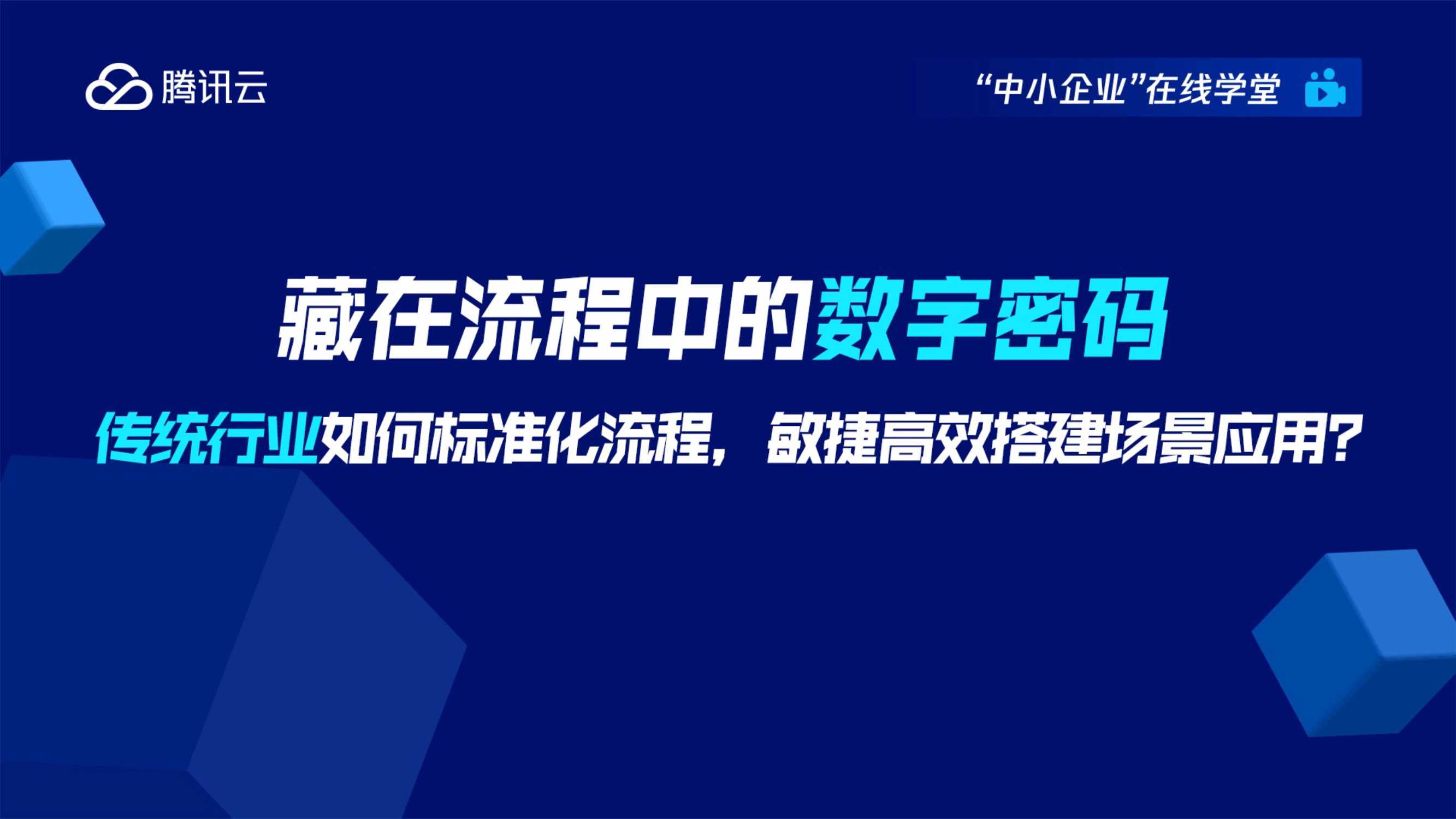 腾讯云

“中小企业”在线学堂

藏在流程中的数字密码

传统行业如何标准化流程，敏捷高效搭建场景应用?